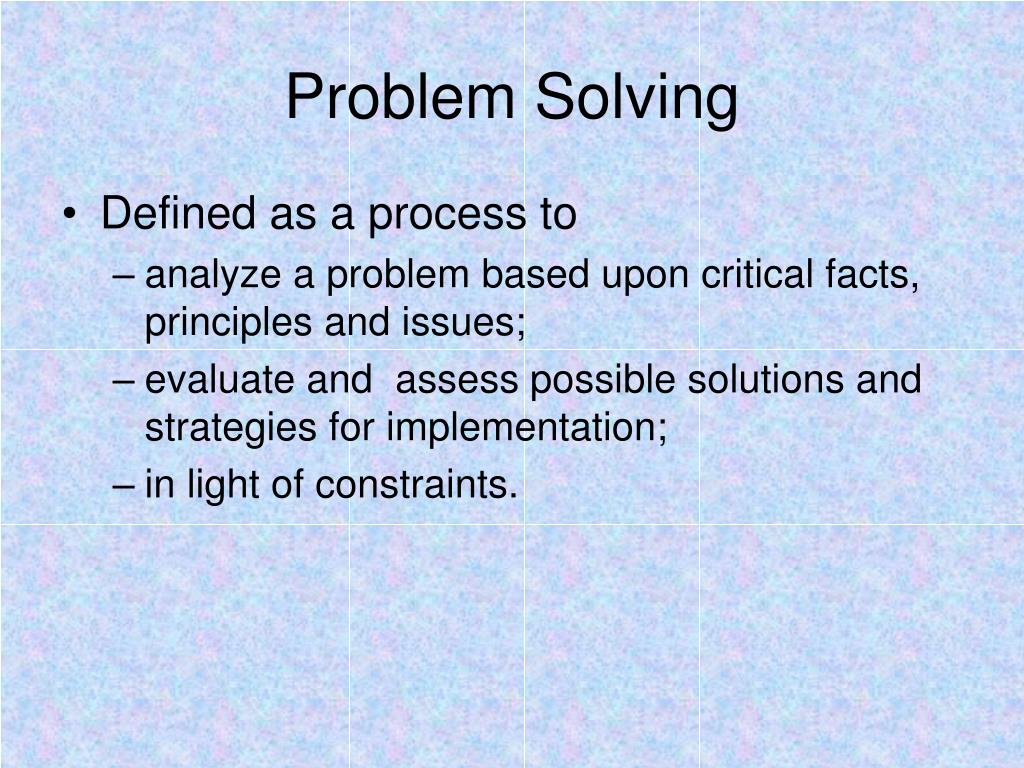 Problem Solving

• Defined as a process to
– analyze a problem based upon critical facts, principles and issues;
– evaluate and assess possible solutions and strategies for implementation;
– in light of constraints.